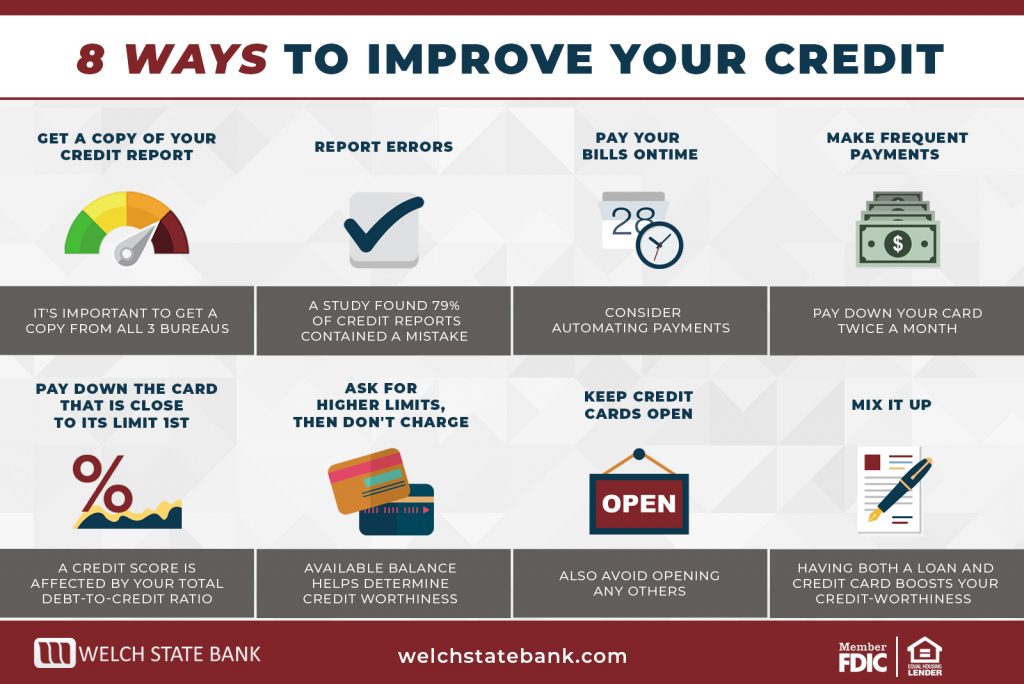 8 WAYS TO IMPROVE YOUR CREDIT

GET A COPY OF YOUR CREDIT REPORT

IT'S IMPORTANT TO GET A COPY FROM ALL 3 BUREAUS

REPORT ERRORS

A STUDY FOUND 79% OF CREDIT REPORTS CONTAINED A MISTAKE

PAY YOUR BILLS ONTIME

28

CONSIDER AUTOMATING PAYMENTS

MAKE FREQUENT PAYMENTS

$

PAY DOWN YOUR CARD TWICE A MONTH

PAY DOWN THE CARD THAT IS CLOSE TO ITS LIMIT 1ST

%

A CREDIT SCORE IS AFFECTED BY YOUR TOTAL DEBT-TO-CREDIT RATIO

ASK FOR HIGHER LIMITS, THEN DON'T CHARGE

AVAILABLE BALANCE HELPS DETERMINE CREDIT WORTHINESS

KEEP CREDIT CARDS OPEN

OPEN

ALSO AVOID OPENING ANY OTHERS

MIX IT UP

HAVING BOTH A LOAN AND CREDIT CARD BOOSTS YOUR CREDIT-WORTHINESS

WELCH STATE BANK

welchstatebank.com

Member FDIC

EQUAL HOUSING LENDER